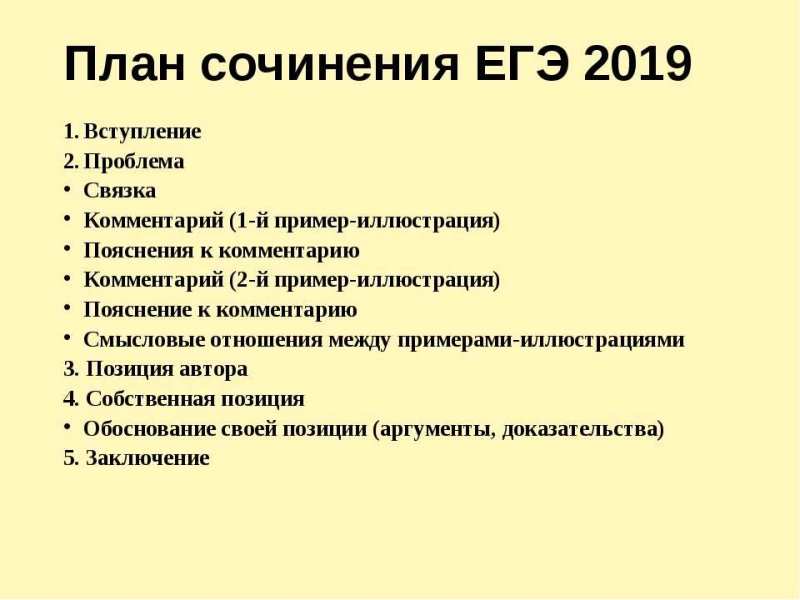 План сочинения ЕГЭ 2019

1. Вступление
2. Проблема
• Связка
• Комментарий (1-й пример-иллюстрация)
• Пояснения к комментарию
• Комментарий (2-й пример-иллюстрация)
• Пояснение к комментарию
• Смысловые отношения между примерами-иллюстрациями
3. Позиция автора
4. Собственная позиция
• Обоснование своей позиции (аргументы, доказательства)
5. Заключение